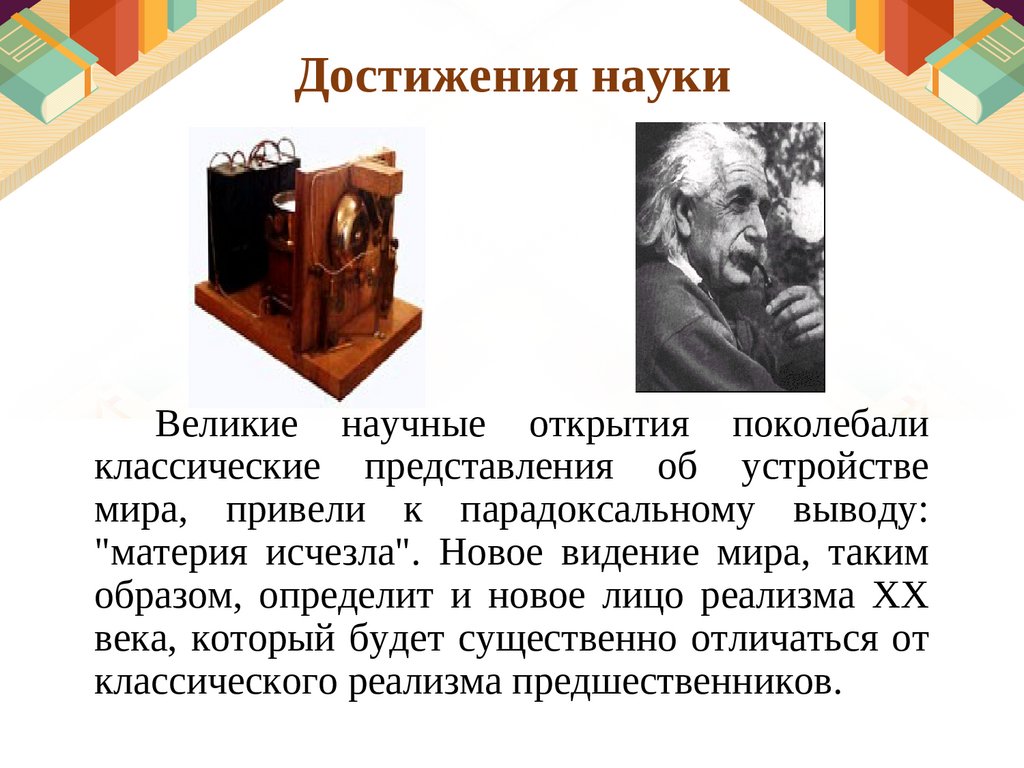 Достижения науки

Великие научные открытия поколебали классические представления об устройстве мира, привели к парадоксальному выводу: "материя исчезла". Новое видение мира, таким образом, определит и новое лицо реализма XX века, который будет существенно отличаться от классического реализма предшественников.